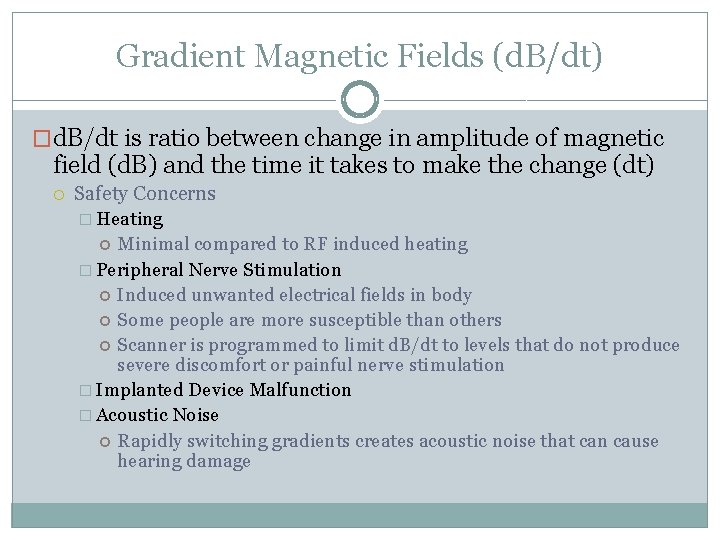 Gradient Magnetic Fields (dB/dt)

dB/dt is ratio between change in amplitude of magnetic field (dB) and the time it takes to make the change (dt)

Safety Concerns

Heating

Minimal compared to RF induced heating

Peripheral Nerve Stimulation

Induced unwanted electrical fields in body

Some people are more susceptible than others

Scanner is programmed to limit dB/dt to levels that do not produce severe discomfort or painful nerve stimulation

Implanted Device Malfunction

Acoustic Noise

Rapidly switching gradients creates acoustic noise that can cause hearing damage